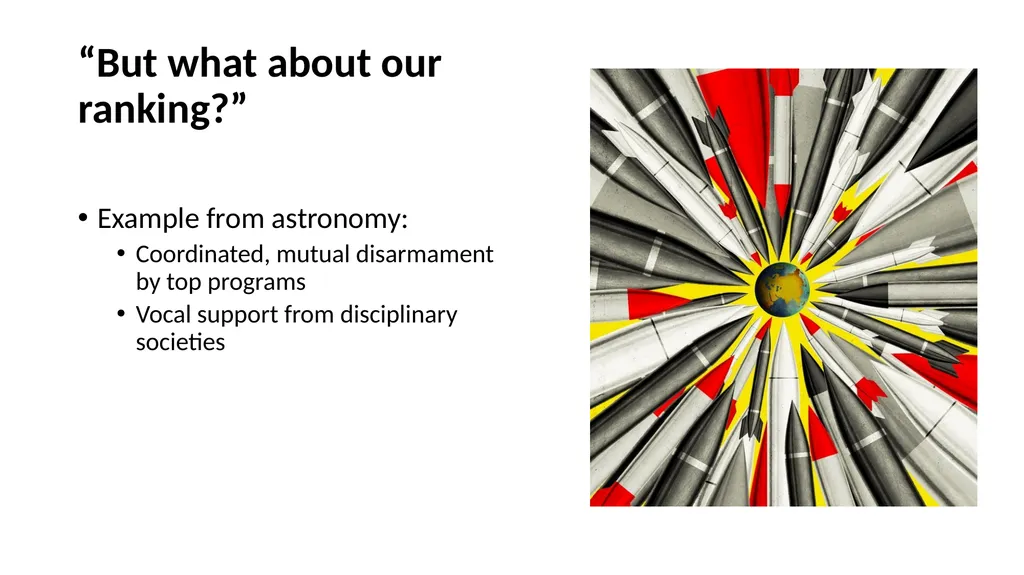 “But what about our ranking?”

• Example from astronomy:
  • Coordinated, mutual disarmament by top programs
  • Vocal support from disciplinary societies